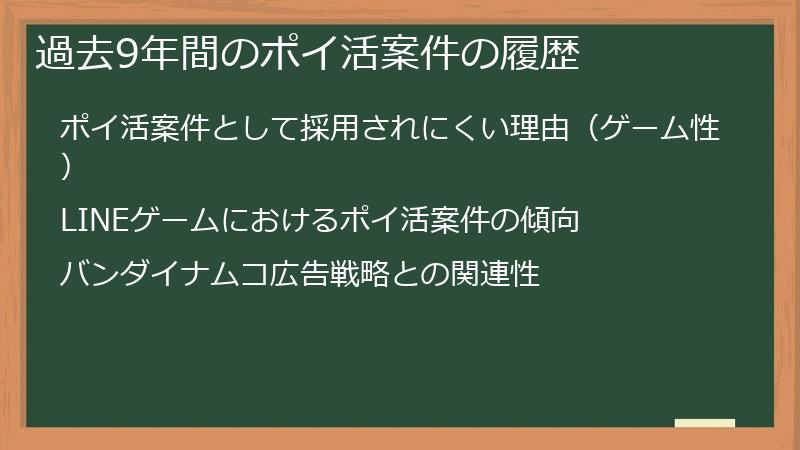 過去9年間のポイ活案件の履歴

ポイ活案件として採用されにくい理由（ゲーム性）

LINEゲームにおけるポイ活案件の傾向

バンダイナムコ広告戦略との関連性